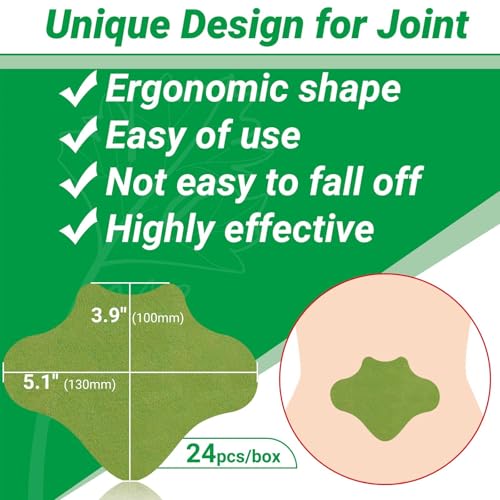 Unique Design for Joint

✓ Ergonomic shape
✓ Easy of use
✓ Not easy to fall off
✓ Highly effective

3.9" (100mm)

5.1" (130mm)

24pcs/box